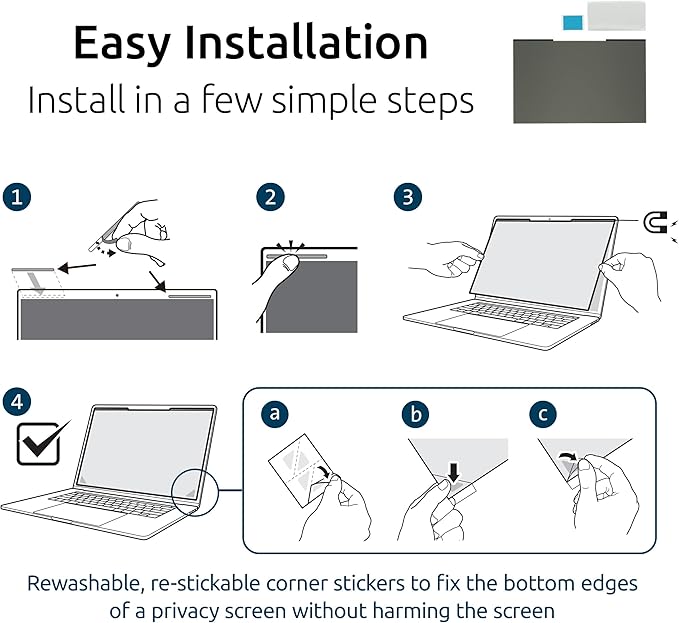 Easy Installation
Install in a few simple steps

1

2

3

4

a

b

c

Rewashable, re-stickable corner stickers to fix the bottom edges of a privacy screen without harming the screen